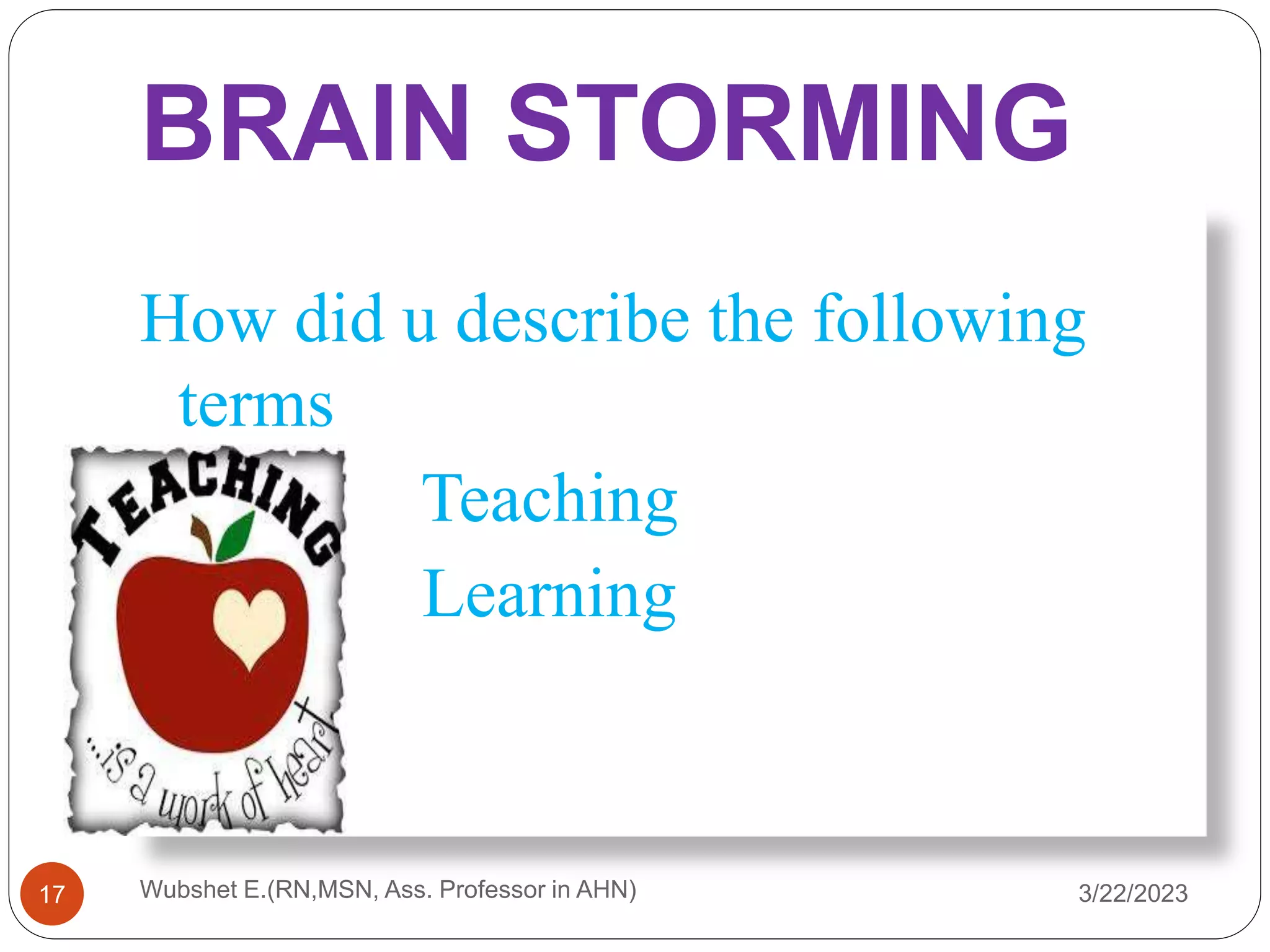 BRAIN STORMING

How did u describe the following terms

TEACHING

...is a work of heart

Teaching

Learning

17

Wubshet E.(RN,MSN, Ass. Professor in AHN)

3/22/2023